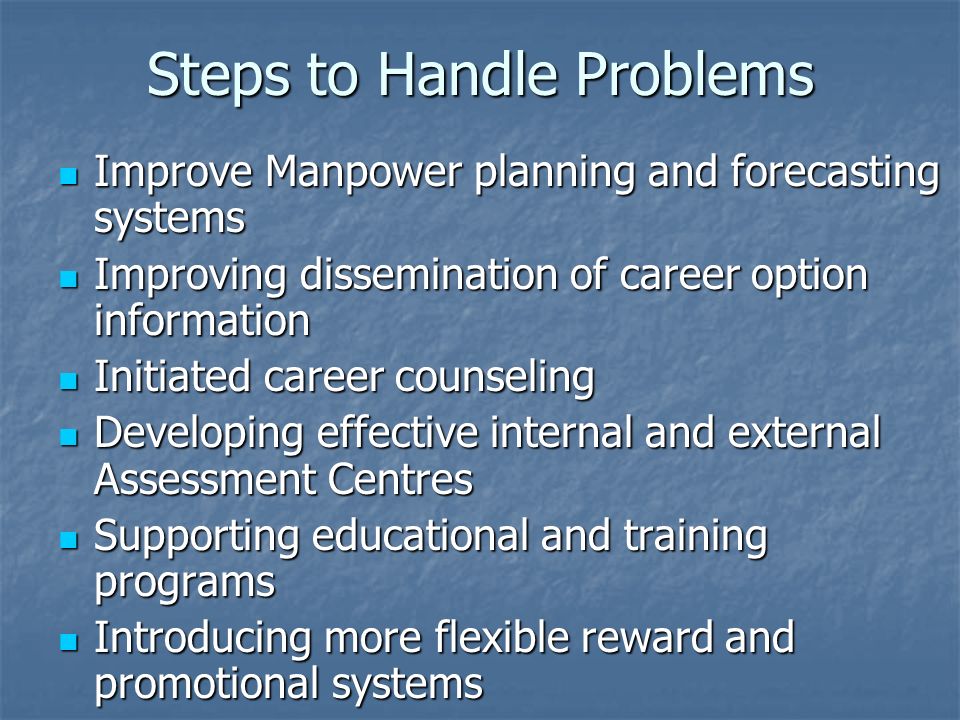 Steps to Handle Problems

- Improve Manpower planning and forecasting systems
- Improving dissemination of career option information
- Initiated career counseling
- Developing effective internal and external Assessment Centres
- Supporting educational and training programs
- Introducing more flexible reward and promotional systems